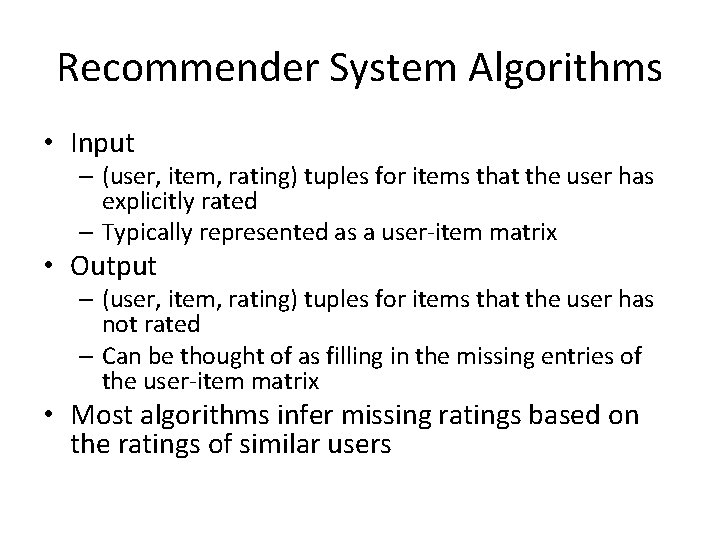 Recommender System Algorithms

• Input
– (user, item, rating) tuples for items that the user has explicitly rated
– Typically represented as a user-item matrix
• Output
– (user, item, rating) tuples for items that the user has not rated
– Can be thought of as filling in the missing entries of the user-item matrix
• Most algorithms infer missing ratings based on the ratings of similar users